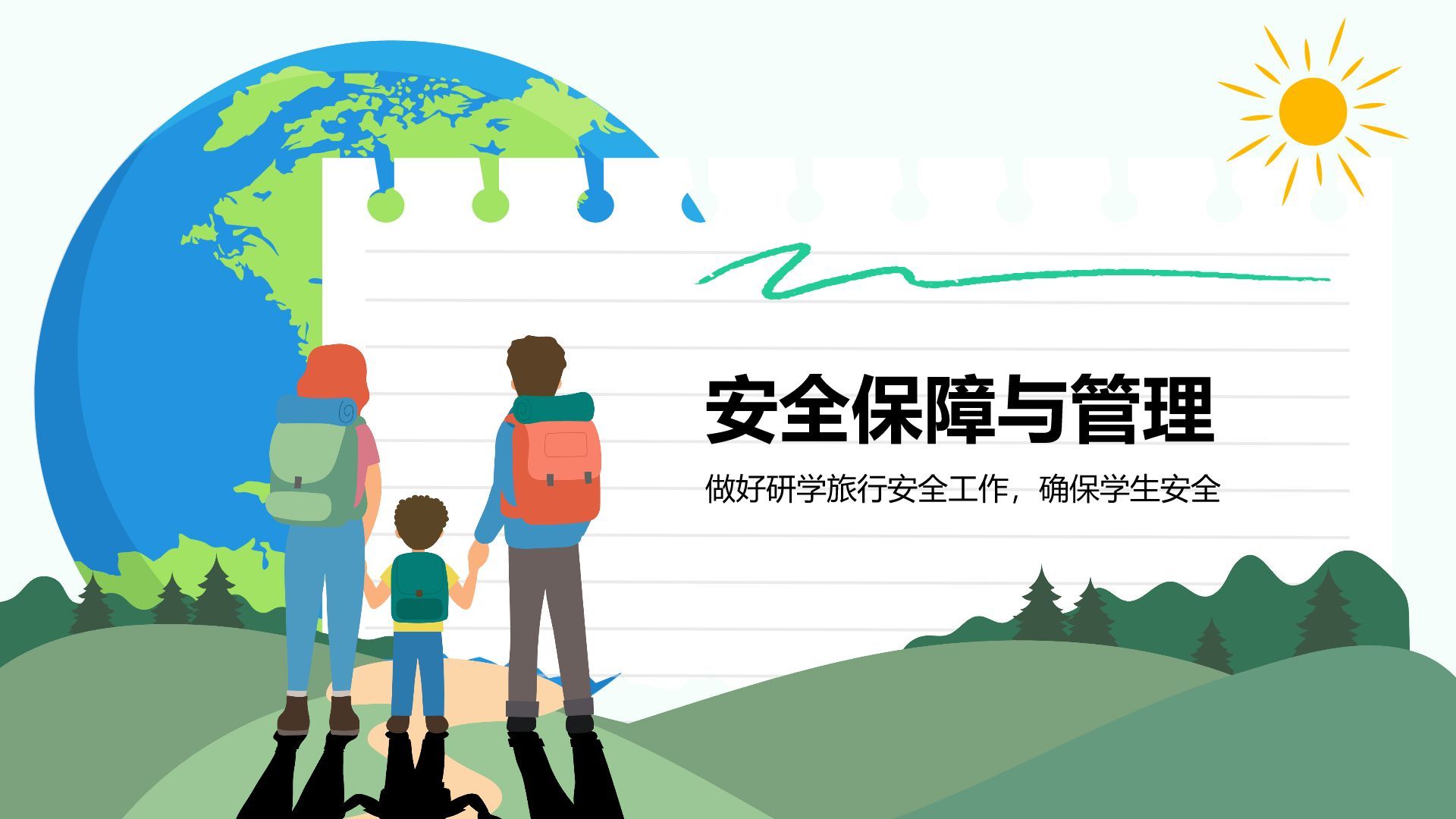 安全保障与管理

做好研学旅行安全工作，确保学生安全